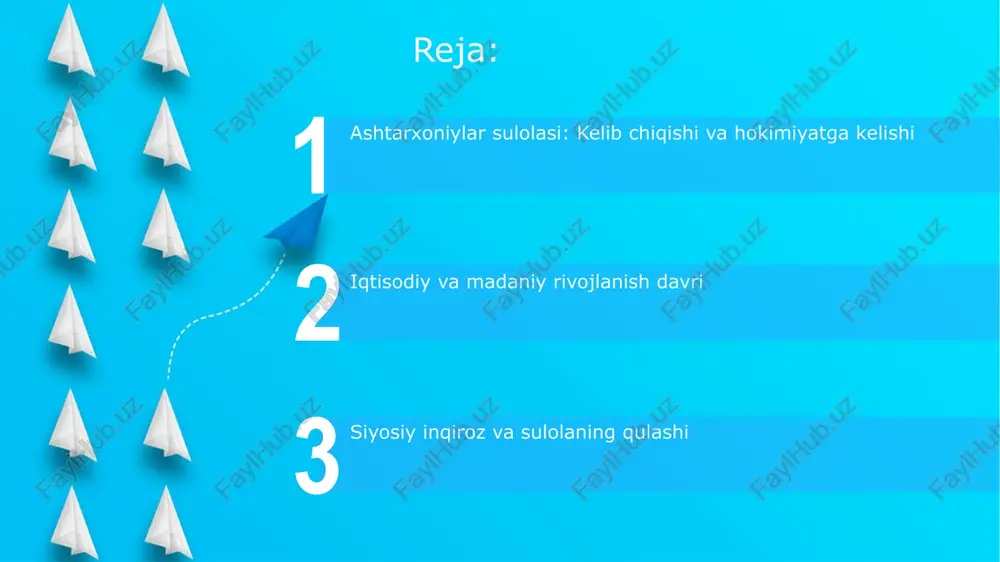 Reja:

1 Ashtarxoniylar sulolasi: Kelib chiqishi va hokimiyatga kelishi

2 Iqtisodiy va madaniy rivojlanish davri

3 Siyosiy inqiroz va sulolaning qulashi

FaylHub.uz